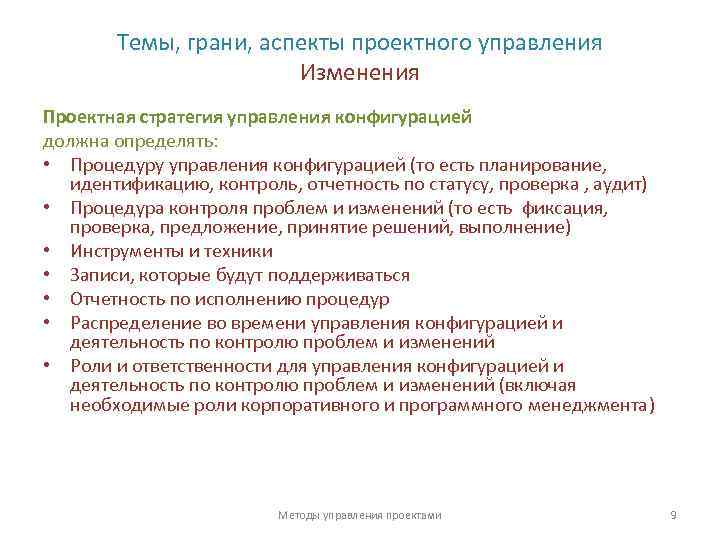 Темы, грани, аспекты проектного управления
Изменения

Проектная стратегия управления конфигурацией
должна определять:

• Процедуру управления конфигурацией (то есть планирование, идентификацию, контроль, отчетность по статусу, проверка , аудит)
• Процедура контроля проблем и изменений (то есть фиксация, проверка, предложение, принятие решений, выполнение)
• Инструменты и техники
• Записи, которые будут поддерживаться
• Отчетность по исполнению процедур
• Распределение во времени управления конфигурацией и деятельность по контролю проблем и изменений
• Роли и ответственности для управления конфигурацией и деятельность по контролю проблем и изменений (включая необходимые роли корпоративного и программного менеджмента)

Методы управления проектами

9